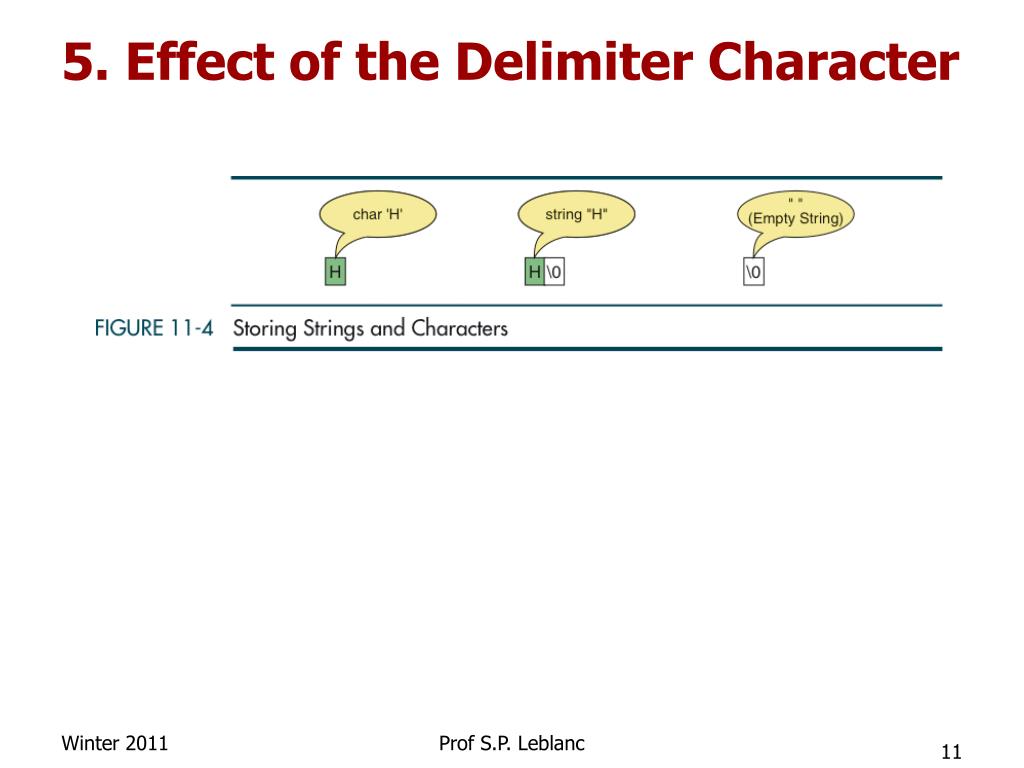 5. Effect of the Delimiter Character

char 'H'

H

string "H"

H \0

" "
(Empty String)

\0

FIGURE 11-4 Storing Strings and Characters

Winter 2011

Prof S.P. Leblanc

11